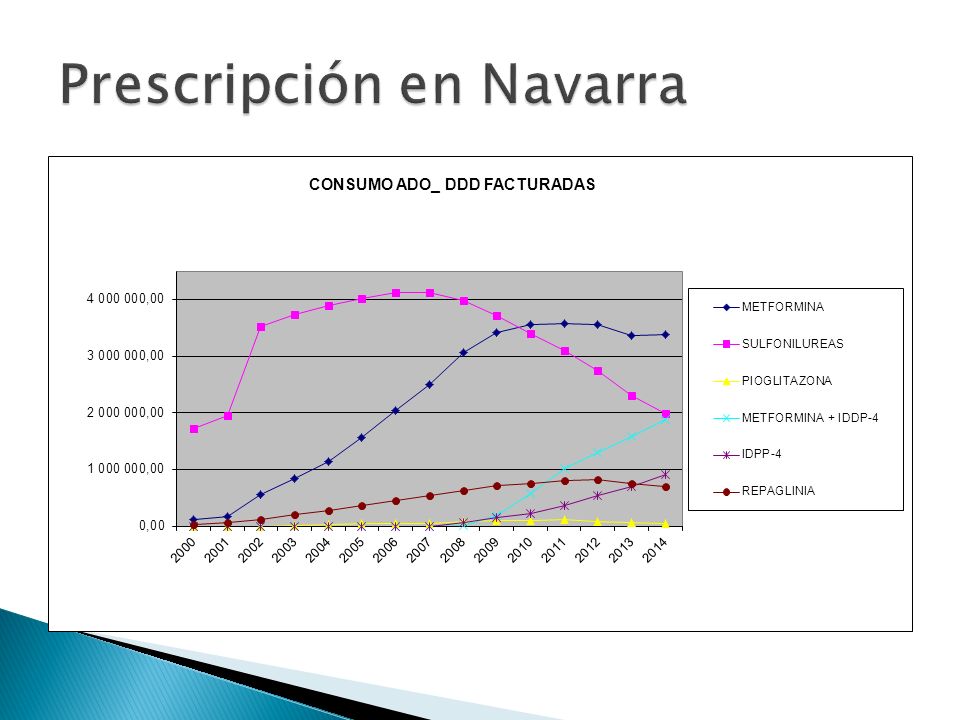 Prescripción en Navarra

CONSUMO ADO_ DDD FACTURADAS

4 000 000,00
3 000 000,00
2 000 000,00
1 000 000,00
0,00

2000 2001 2002 2003 2004 2005 2006 2007 2008 2009 2010 2011 2012 2013 2014

METFORMINA
SULFONILUREAS
PIOGLITAZONA
METFORMINA + IDDP-4
IDPP-4
REPAGLINIA